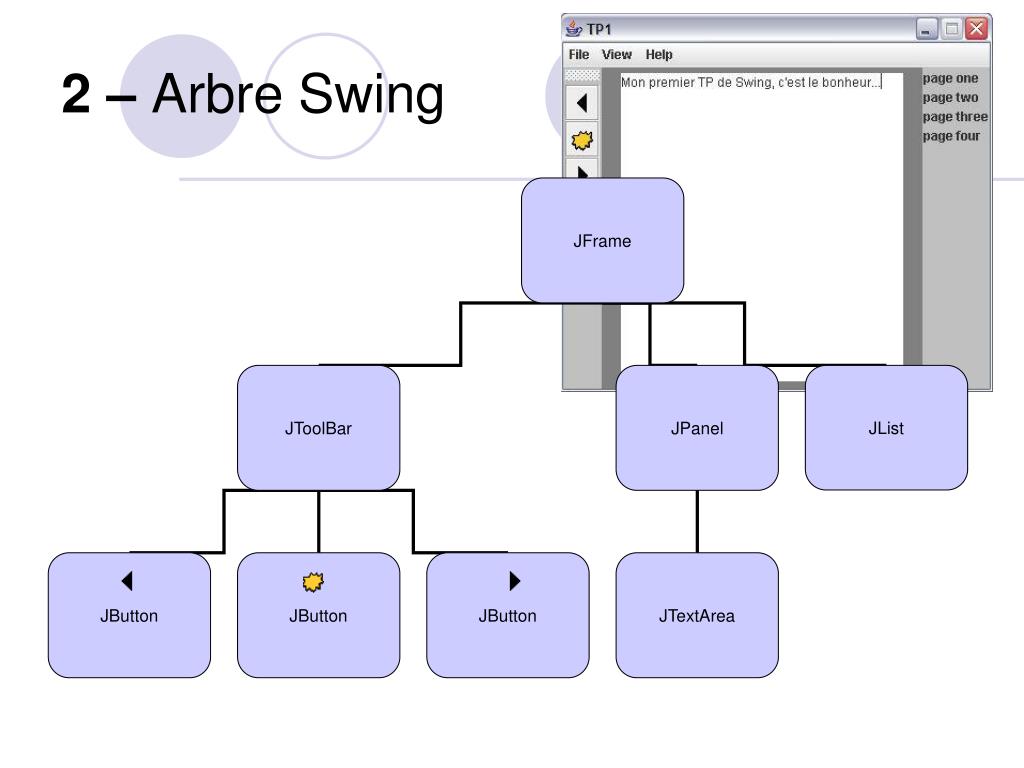 2 – Arbre Swing

TP1

File View Help

Mon premier TP de Swing, c'est le bonheur...

page one
page two
page three
page four

JFrame

JToolBar

JPanel

JList

JButton

JButton

JButton

JTextArea